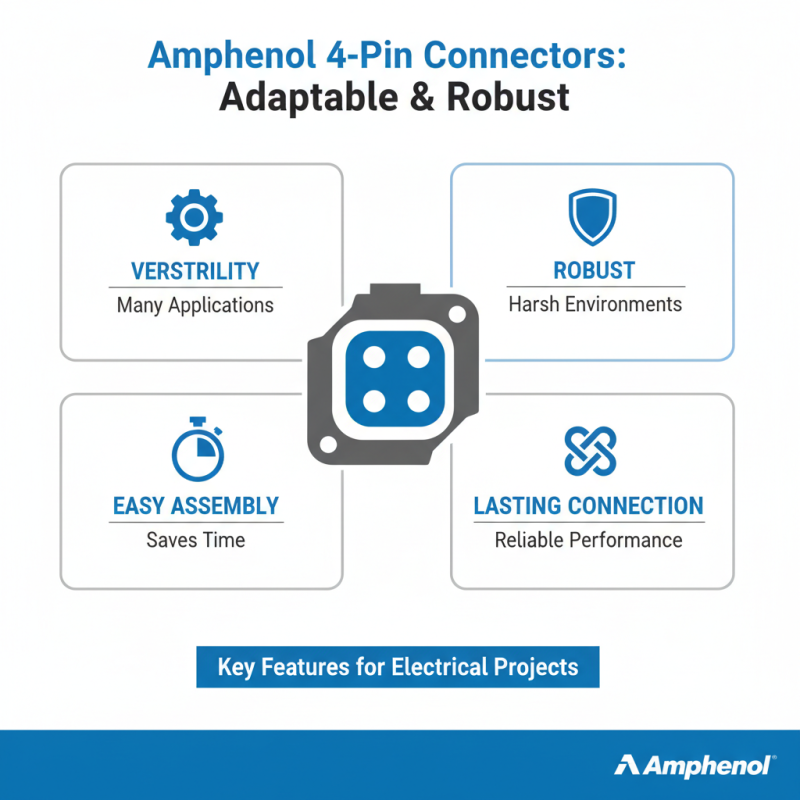 Amphenol 4-Pin Connectors:
Adaptable & Robust

VERSTRILITY
Many Applications

ROBUST
Harsh Environments

EASY ASSEMBLY
Saves Time

LASTING CONNECTION
Reliable Performance

Key Features for Electrical Projects

Amphenol®